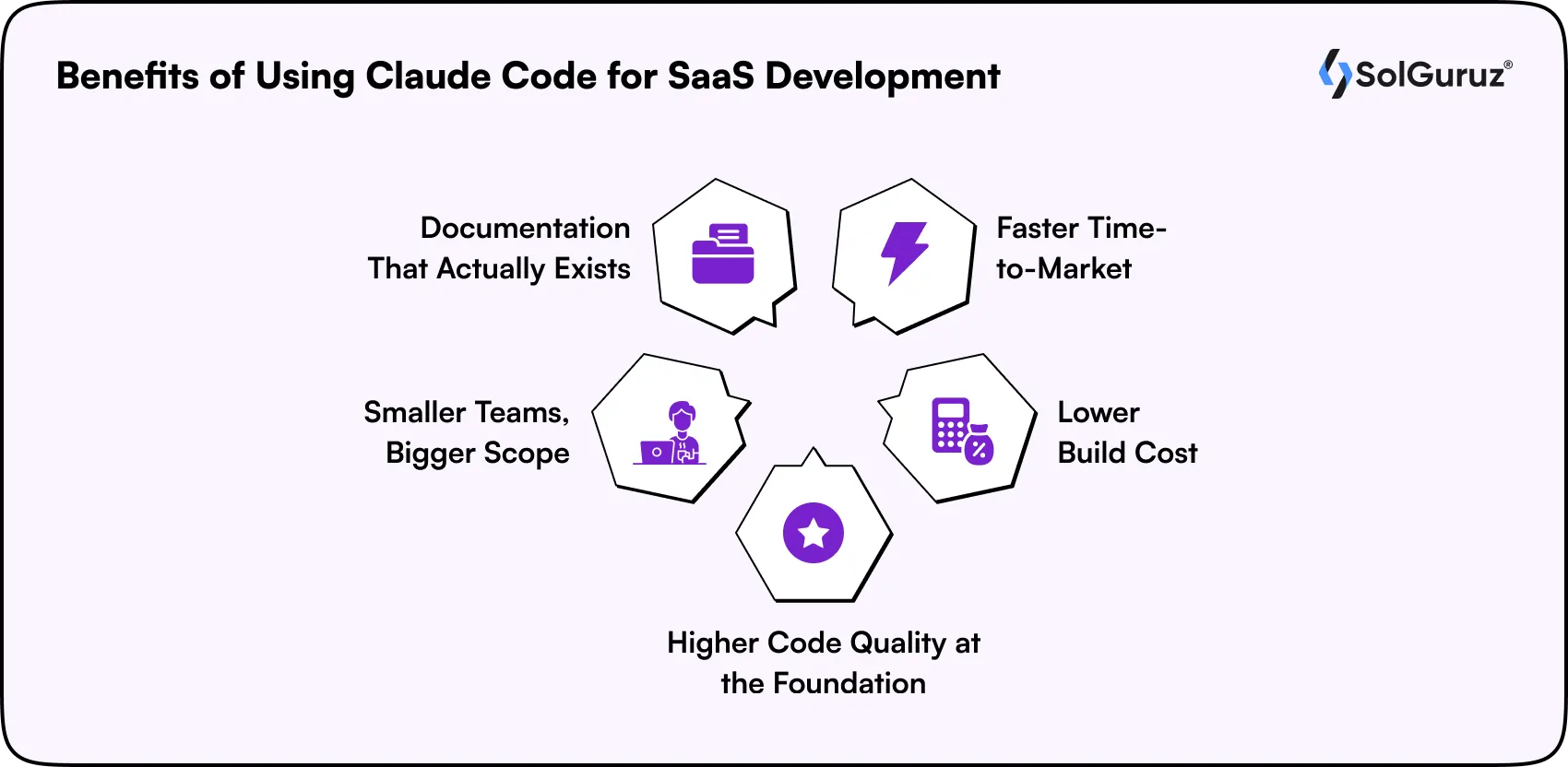 Benefits of Using Claude Code for SaaS Development

SolGuruz®

Documentation That Actually Exists

Faster Time-to-Market

Smaller Teams, Bigger Scope

Lower Build Cost

Higher Code Quality at the Foundation